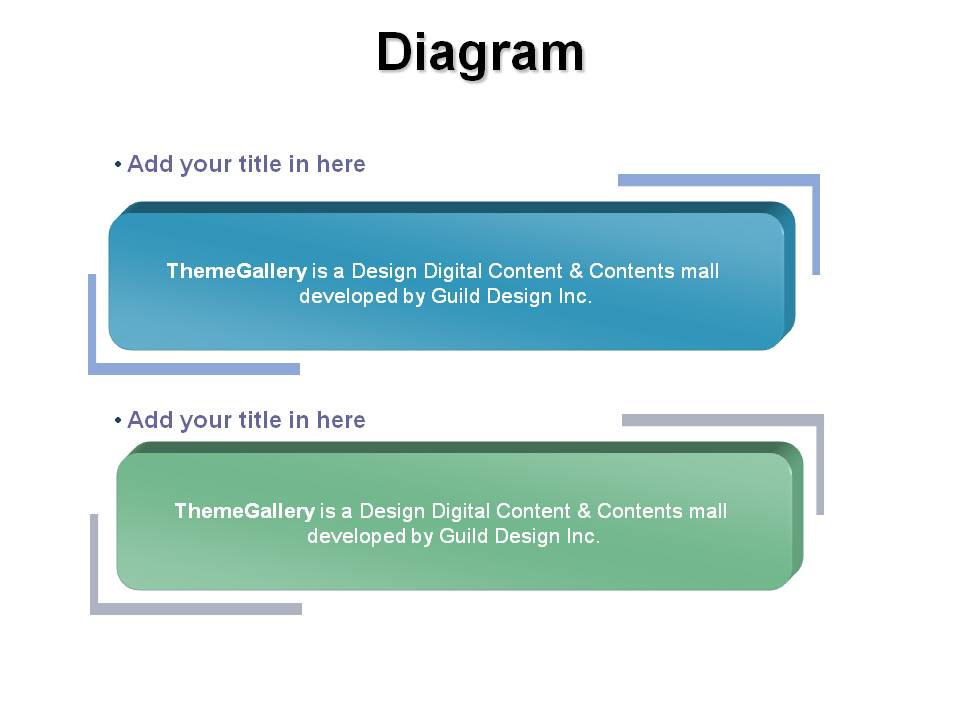 Diagram

• Add your title in here

ThemeGallery is a Design Digital Content & Contents mall developed by Guild Design Inc.

• Add your title in here

ThemeGallery is a Design Digital Content & Contents mall developed by Guild Design Inc.